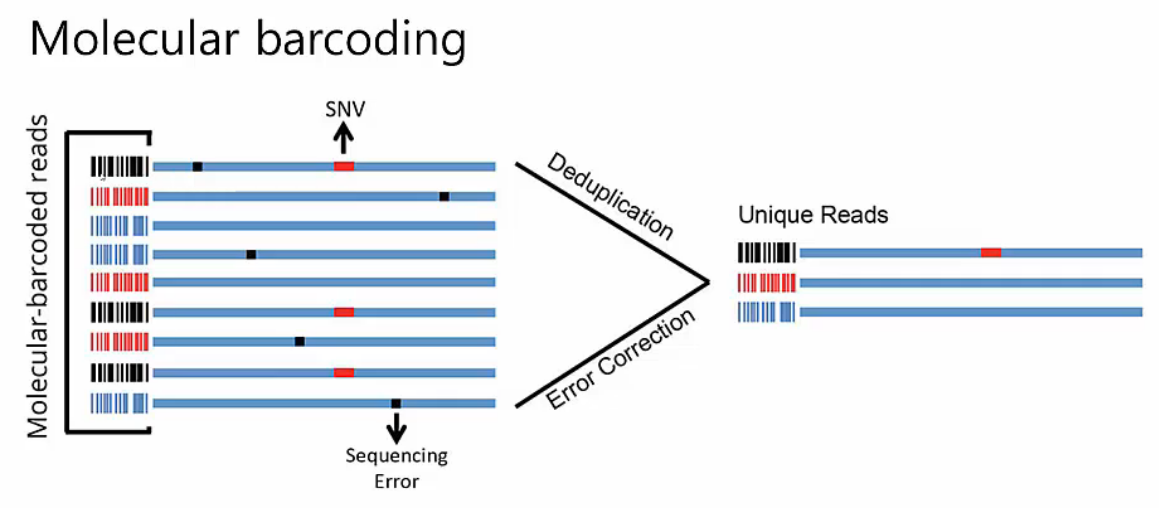 Molecular barcoding

Molecular-barcoded reads

SNV

Sequencing Error

Deduplication

Error Correction

Unique Reads